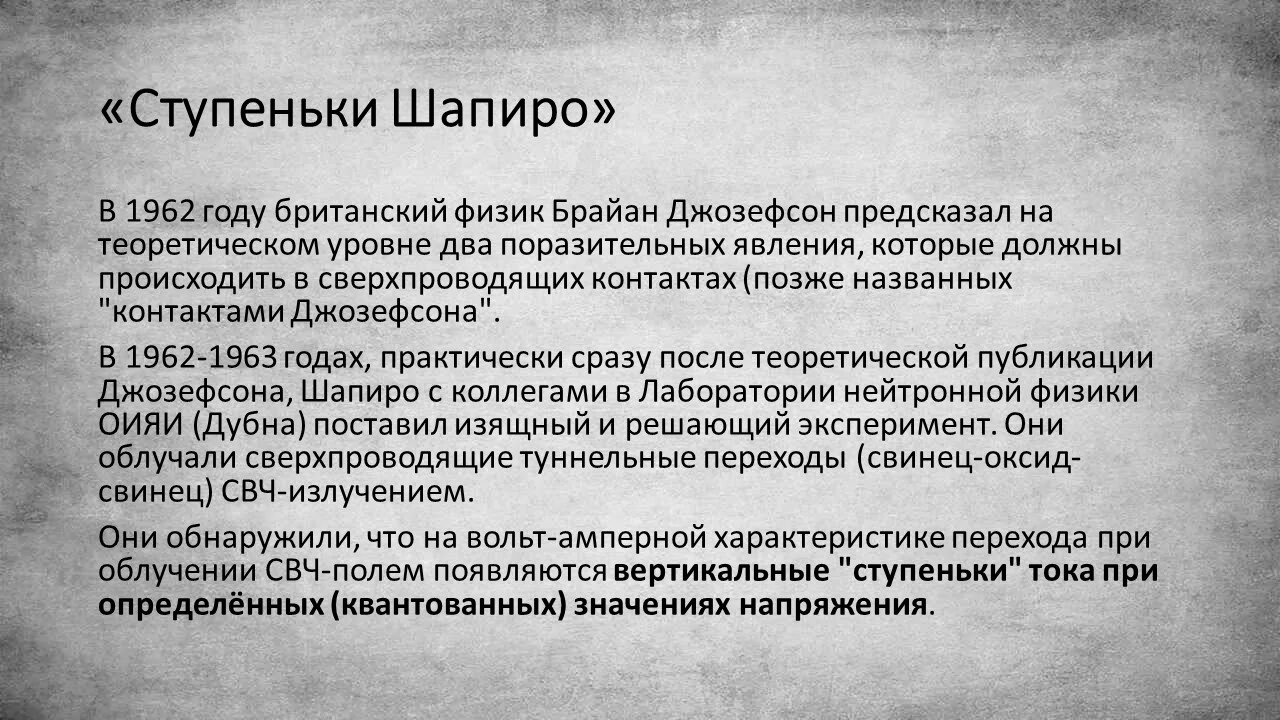 «Ступеньки Шапиро»

В 1962 году британский физик Брайан Джозефсон предсказал на теоретическом уровне два поразительных явления, которые должны происходить в сверхпроводящих контактах (позже названных "контактами Джозефсона".

В 1962-1963 годах, практически сразу после теоретической публикации Джозефсона, Шапиро с коллегами в Лаборатории нейтронной физики ОИЯИ (Дубна) поставил изящный и решающий эксперимент. Они облучали сверхпроводящие туннельные переходы (свинец-оксид-свинец) СВЧ-излучением.

Они обнаружили, что на вольт-амперной характеристике перехода при облучении СВЧ-полем появляются вертикальные "ступеньки" тока при определённых (квантованных) значениях напряжения.